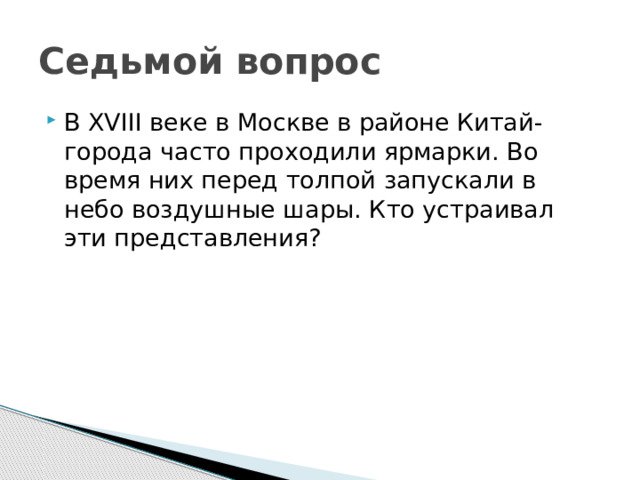 Седьмой вопрос

В XVIII веке в Москве в районе Китай-города часто проходили ярмарки. Во время них перед толпой запускали в небо воздушные шары. Кто устраивал эти представления?